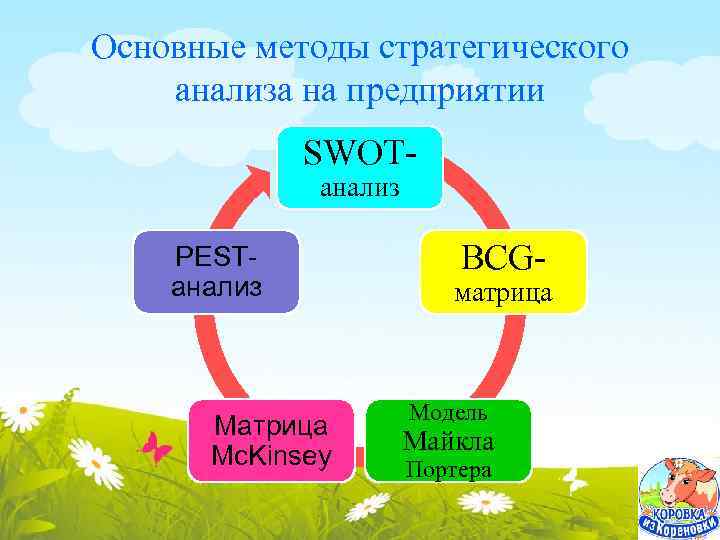 Основные методы стратегического анализа на предприятии

SWOT-анализ

BCG-матрица

Модель Майкла Портера

Матрица McKinsey

PEST-анализ

КОРОВКА ИЗ КОРЕНОВКИ